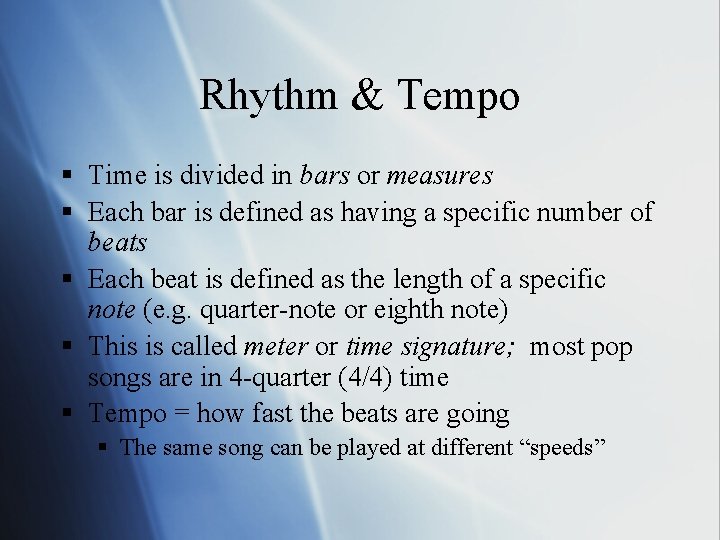 Rhythm & Tempo

▪ Time is divided in bars or measures
▪ Each bar is defined as having a specific number of beats
▪ Each beat is defined as the length of a specific note (e.g. quarter-note or eighth note)
▪ This is called meter or time signature; most pop songs are in 4-quarter (4/4) time
▪ Tempo = how fast the beats are going
  ▪ The same song can be played at different “speeds”